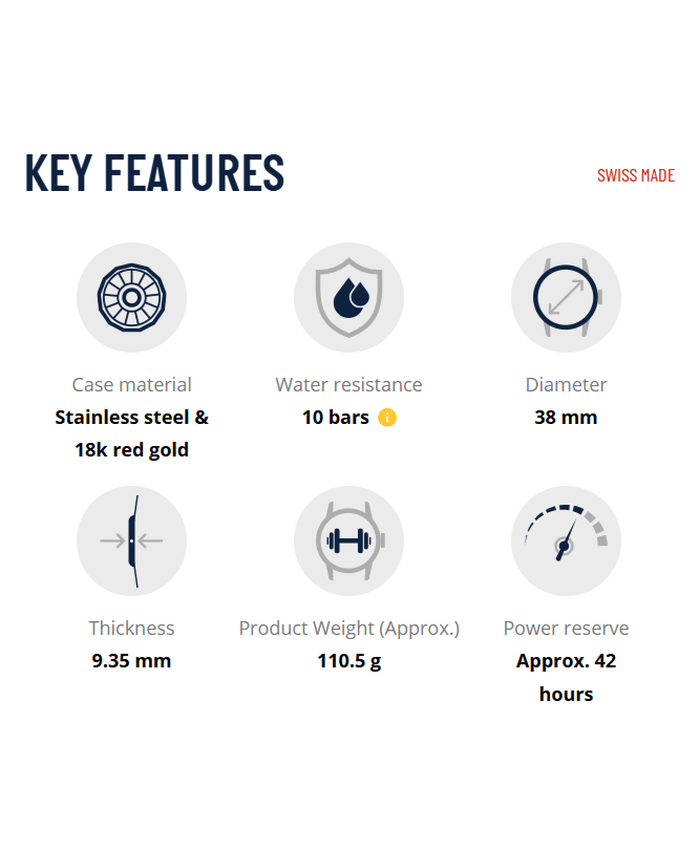 KEY FEATURES

SWISS MADE

Case material
Stainless steel & 18k red gold

Water resistance
10 bars

Diameter
38 mm

Thickness
9.35 mm

Product Weight (Approx.)
110.5 g

Power reserve
Approx. 42 hours